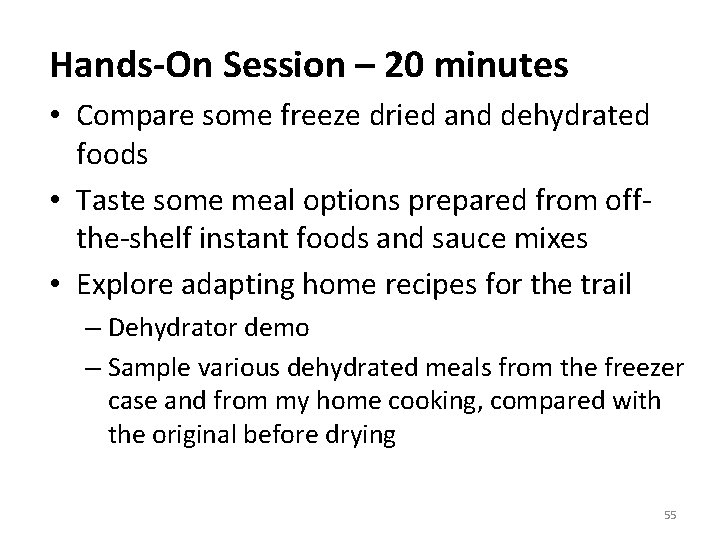 Hands-On Session – 20 minutes

• Compare some freeze dried and dehydrated foods

• Taste some meal options prepared from off-the-shelf instant foods and sauce mixes

• Explore adapting home recipes for the trail

– Dehydrator demo

– Sample various dehydrated meals from the freezer case and from my home cooking, compared with the original before drying

55